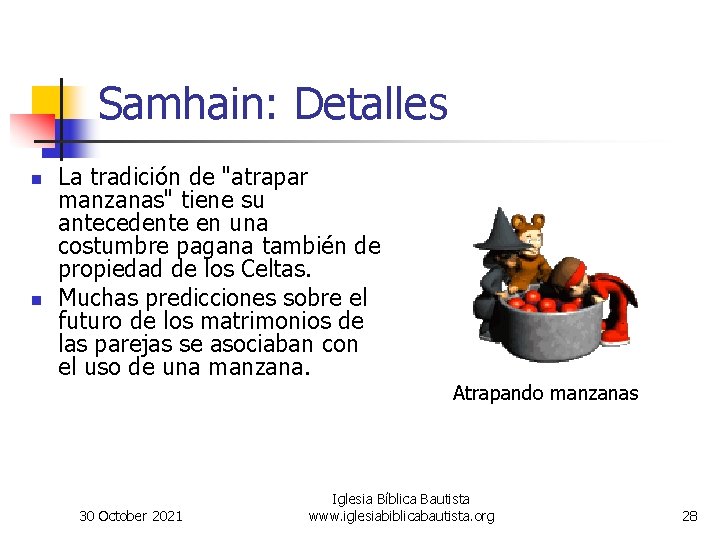 Samhain: Detalles

- La tradición de "atrapar manzanas" tiene su antecedente en una costumbre pagana también de propiedad de los Celtas.
- Muchas predicciones sobre el futuro de los matrimonios de las parejas se asociaban con el uso de una manzana.

Atrapando manzanas

30 October 2021

Iglesia Bíblica Bautista
www.iglesiabiblicabautista.org

28